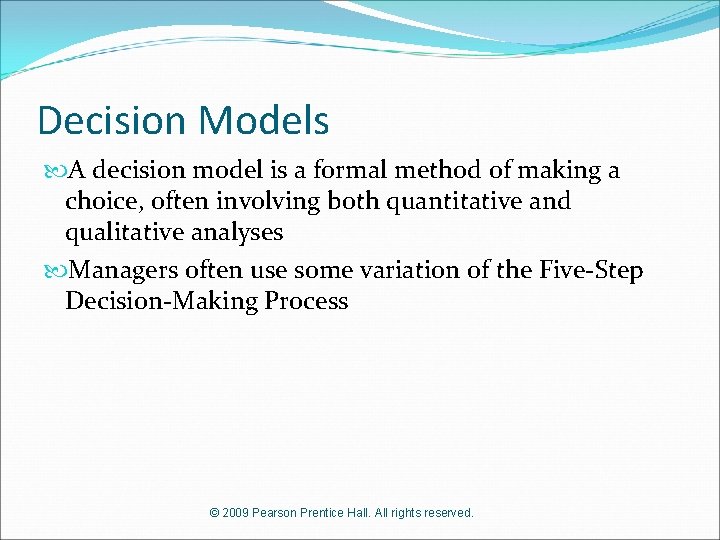 Decision Models

A decision model is a formal method of making a choice, often involving both quantitative and qualitative analyses

Managers often use some variation of the Five-Step Decision-Making Process

© 2009 Pearson Prentice Hall. All rights reserved.